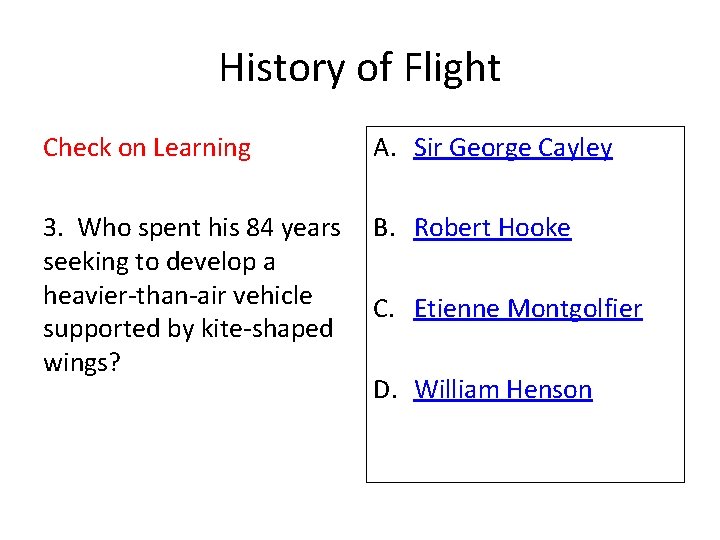 History of Flight

Check on Learning

3. Who spent his 84 years seeking to develop a heavier-than-air vehicle supported by kite-shaped wings?

A. Sir George Cayley

B. Robert Hooke

C. Etienne Montgolfier

D. William Henson